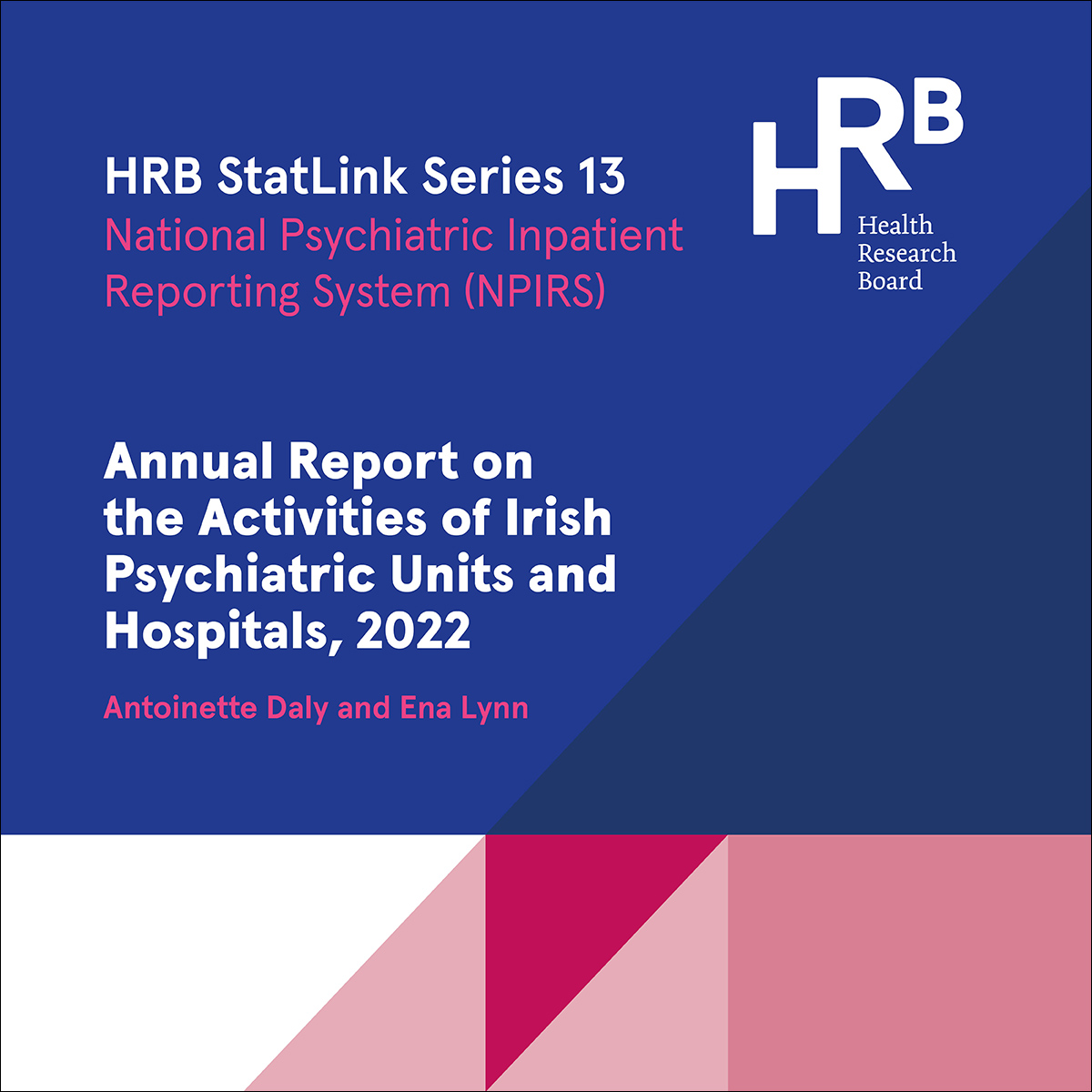 HRB StatLink Series 13
National Psychiatric Inpatient Reporting System (NPIRS)

HRB
Health Research Board

Annual Report on the Activities of Irish Psychiatric Units and Hospitals, 2022

Antoinette Daly and Ena Lynn